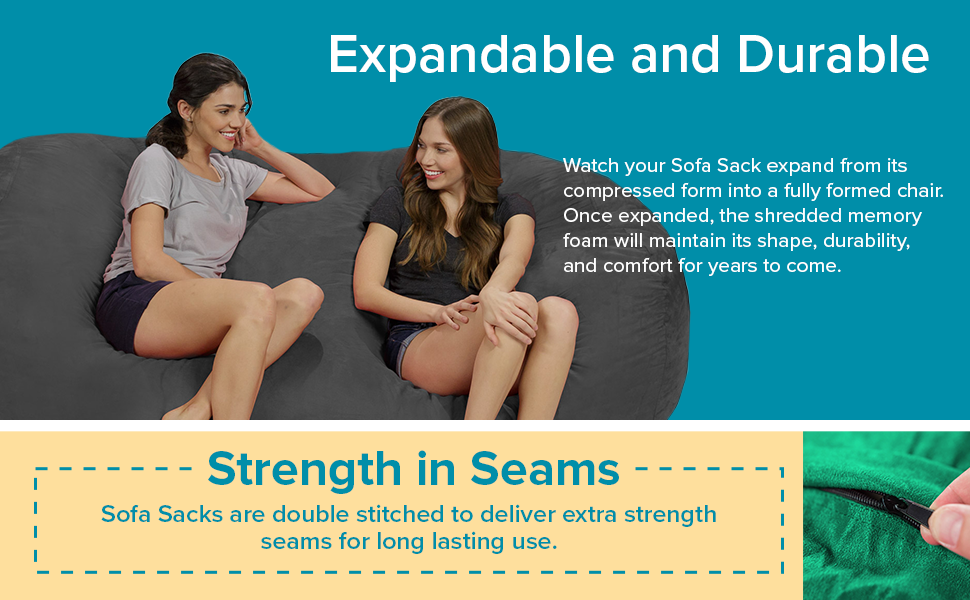 Expandable and Durable

Watch your Sofa Sack expand from its compressed form into a fully formed chair. Once expanded, the shredded memory foam will maintain its shape, durability, and comfort for years to come.

Strength in Seams

Sofa Sacks are double stitched to deliver extra strength seams for long lasting use.